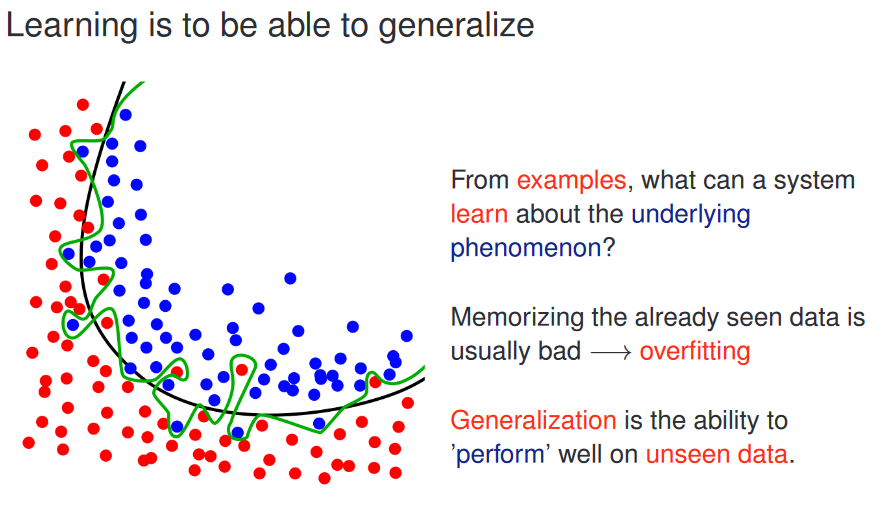 Learning is to be able to generalize

From examples, what can a system learn about the underlying phenomenon?

Memorizing the already seen data is usually bad $\longrightarrow$ overfitting

Generalization is the ability to 'perform' well on unseen data.